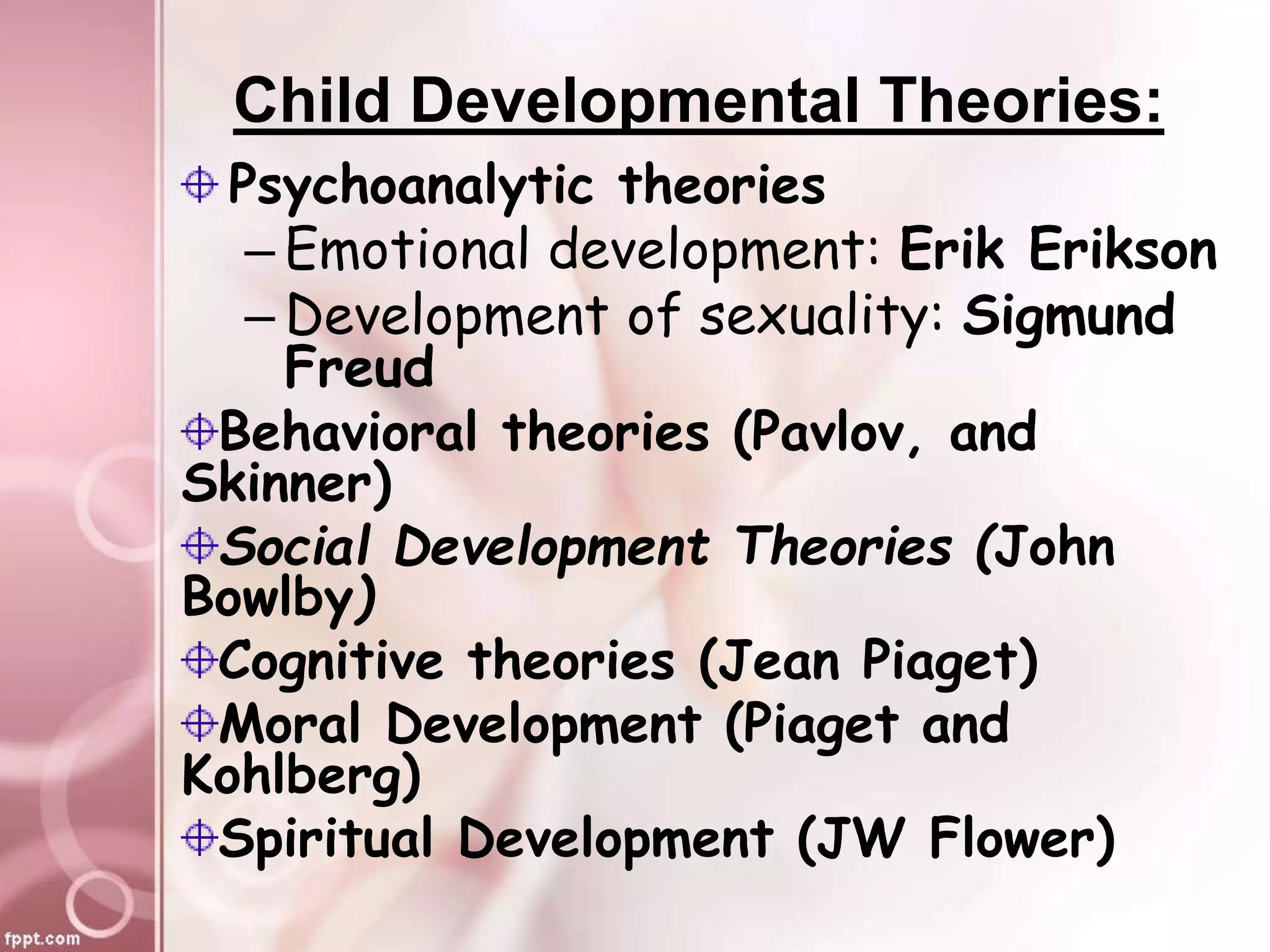 Child Developmental Theories:

Psychoanalytic theories
– Emotional development: Erik Erikson
– Development of sexuality: Sigmund Freud

Behavioral theories (Pavlov, and Skinner)

Social Development Theories (John Bowlby)

Cognitive theories (Jean Piaget)

Moral Development (Piaget and Kohlberg)

Spiritual Development (JW Flower)

fppt.com